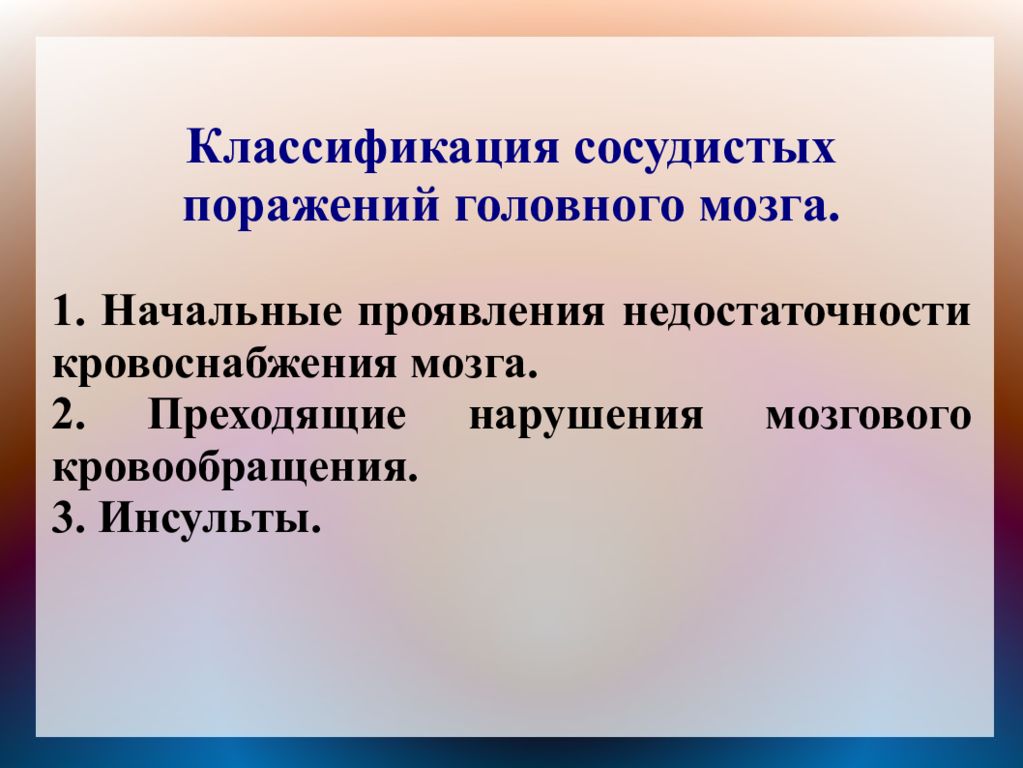 Классификация сосудистых поражений головного мозга.

1. Начальные проявления недостаточности кровоснабжения мозга.
2. Преходящие нарушения мозгового кровообращения.
3. Инсульты.